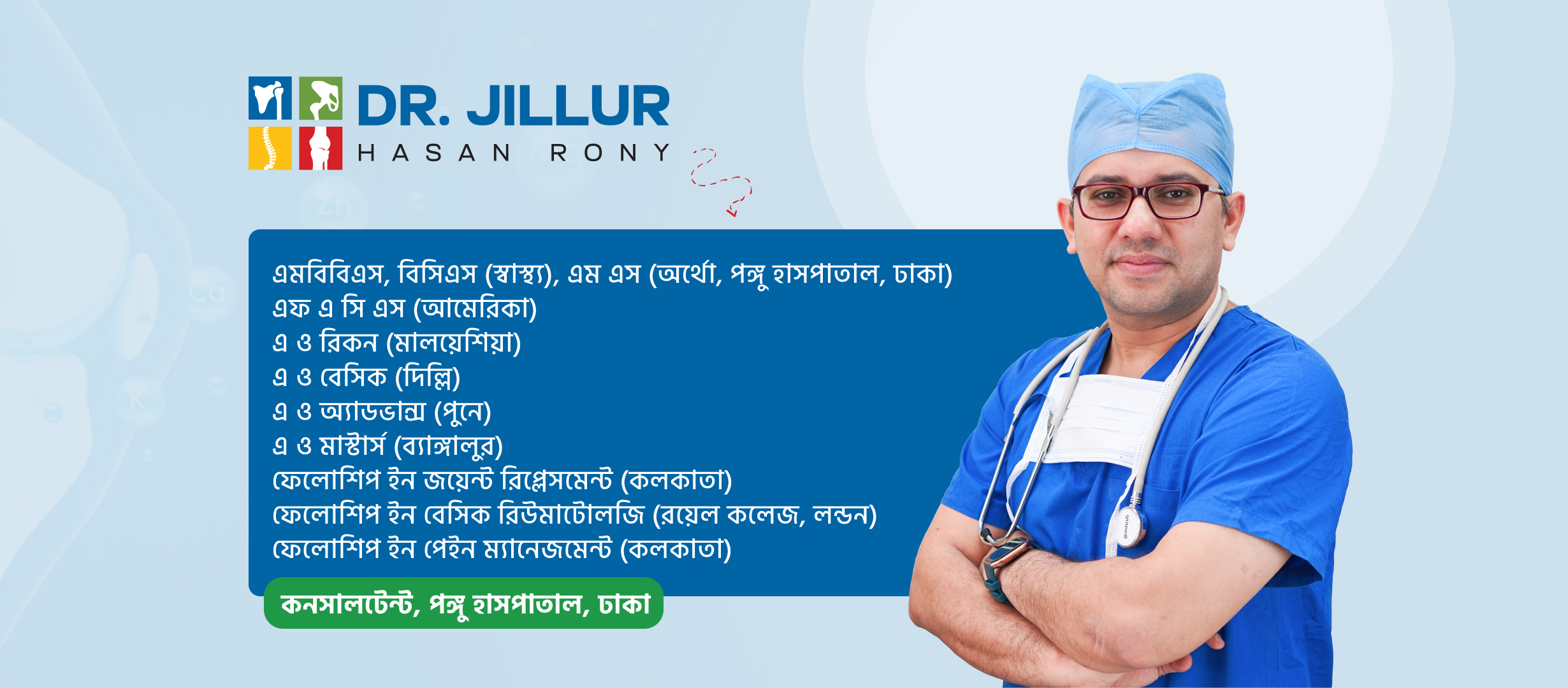 DR. JILLUR
HASAN RONY

এমবিবিএস, বিসিএস (স্বাস্থ্য), এম এস (অর্থো, পঙ্গু হাসপাতাল, ঢাকা)
এফ এ সি এস (আমেরিকা)
এ ও রিকন (মালয়েশিয়া)
এ ও বেসিক (দিল্লি)
এ ও অ্যাডভান্স (পুনে)
এ ও মাস্টার্স (ব্যাঙ্গালুর)
ফেলোশিপ ইন জয়েন্ট রিপ্লেসমেন্ট (কলকাতা)
ফেলোশিপ ইন বেসিক রিউমাটোলজি (রয়েল কলেজ, লন্ডন)
ফেলোশিপ ইন পেইন ম্যানেজমেন্ট (কলকাতা)

কনসালটেন্ট, পঙ্গু হাসপাতাল, ঢাকা